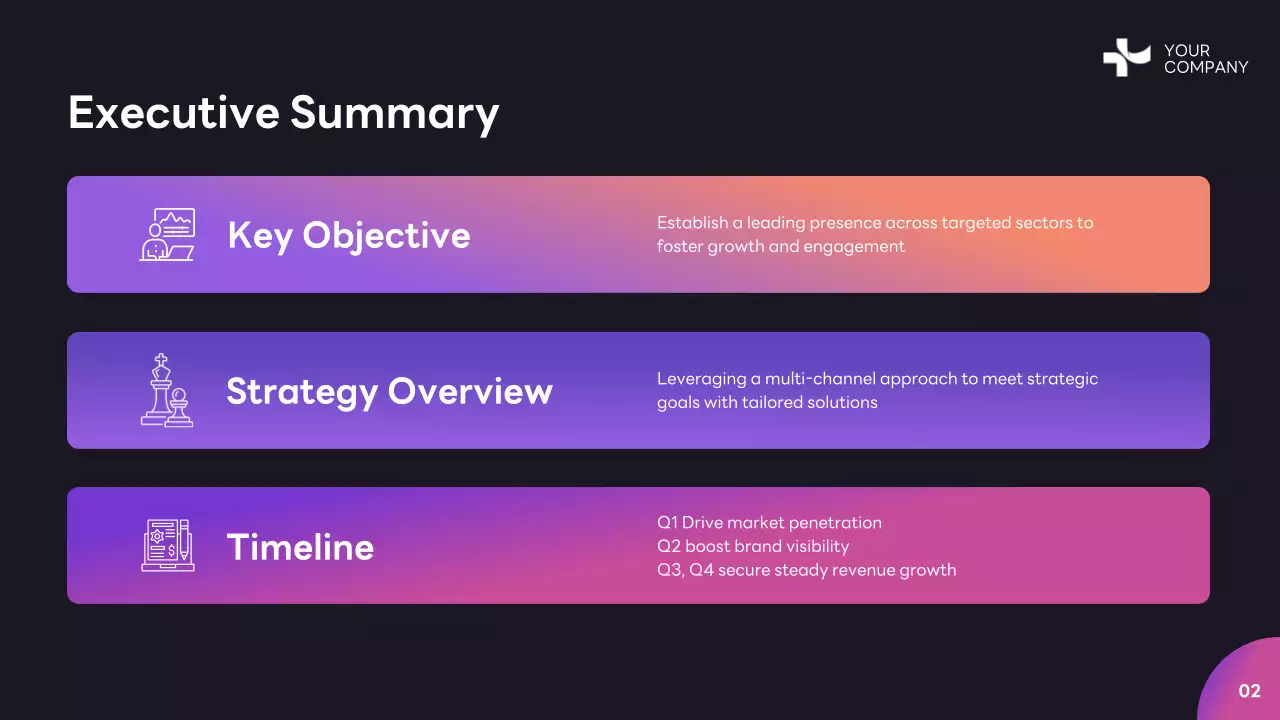 YOUR COMPANY

Executive Summary

Key Objective

Establish a leading presence across targeted sectors to foster growth and engagement

Strategy Overview

Leveraging a multi-channel approach to meet strategic goals with tailored solutions

Timeline

Q1 Drive market penetration
Q2 boost brand visibility
Q3, Q4 secure steady revenue growth

02